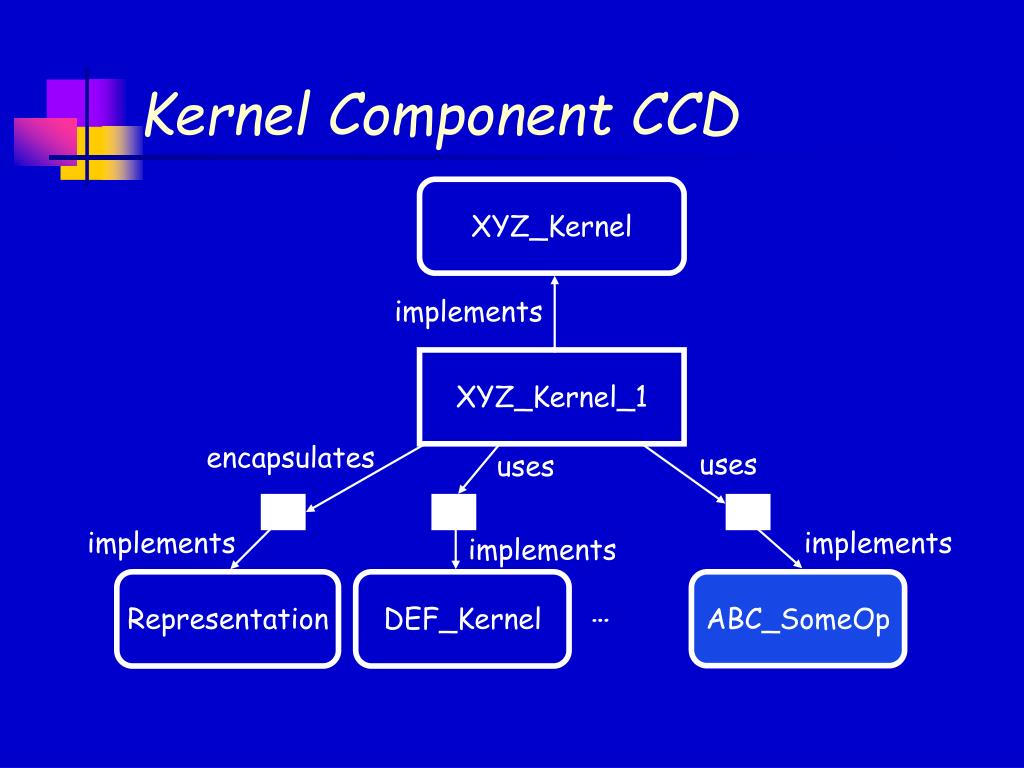 Kernel Component CCD

XYZ_Kernel

implements

XYZ_Kernel_1

encapsulates

uses

uses

implements

implements

implements

Representation

DEF_Kernel

…

ABC_SomeOp